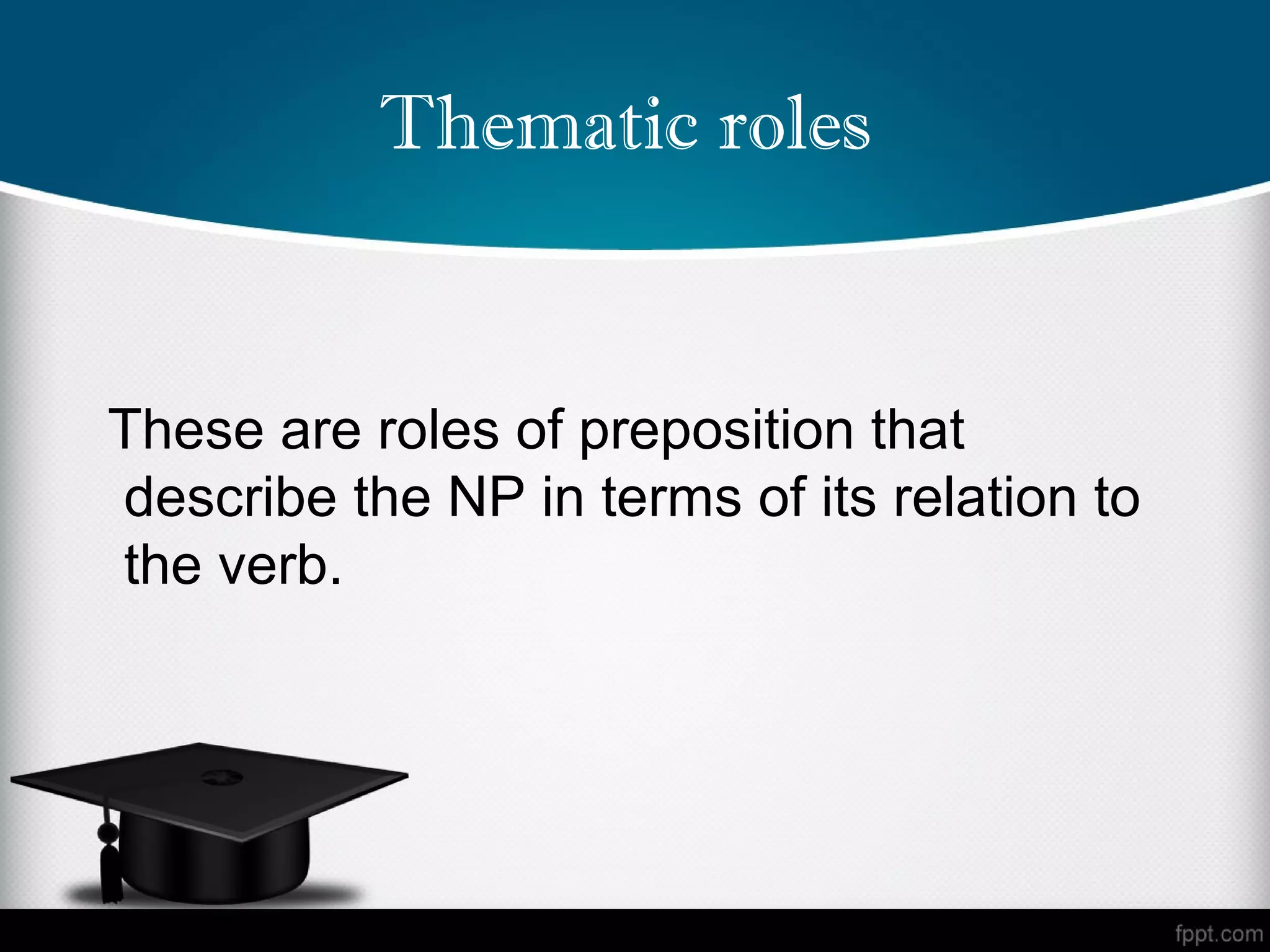 Thematic roles

These are roles of preposition that describe the NP in terms of its relation to the verb.

fppt.com